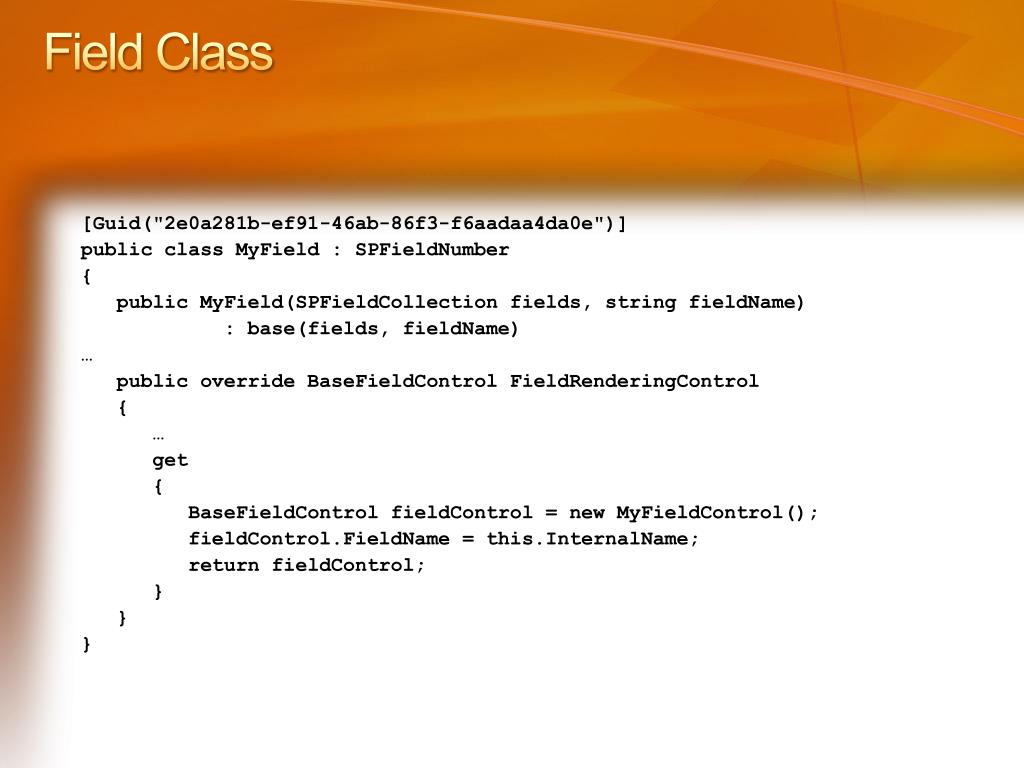 Field Class

[Guid("2e0a281b-ef91-46ab-86f3-f6aadaa4da0e")]
public class MyField : SPFieldNumber
{
   public MyField(SPFieldCollection fields, string fieldName)
            : base(fields, fieldName)
…
   public override BaseFieldControl FieldRenderingControl
   {
      …
      get
      {
         BaseFieldControl fieldControl = new MyFieldControl();
         fieldControl.FieldName = this.InternalName;
         return fieldControl;
      }
   }
}